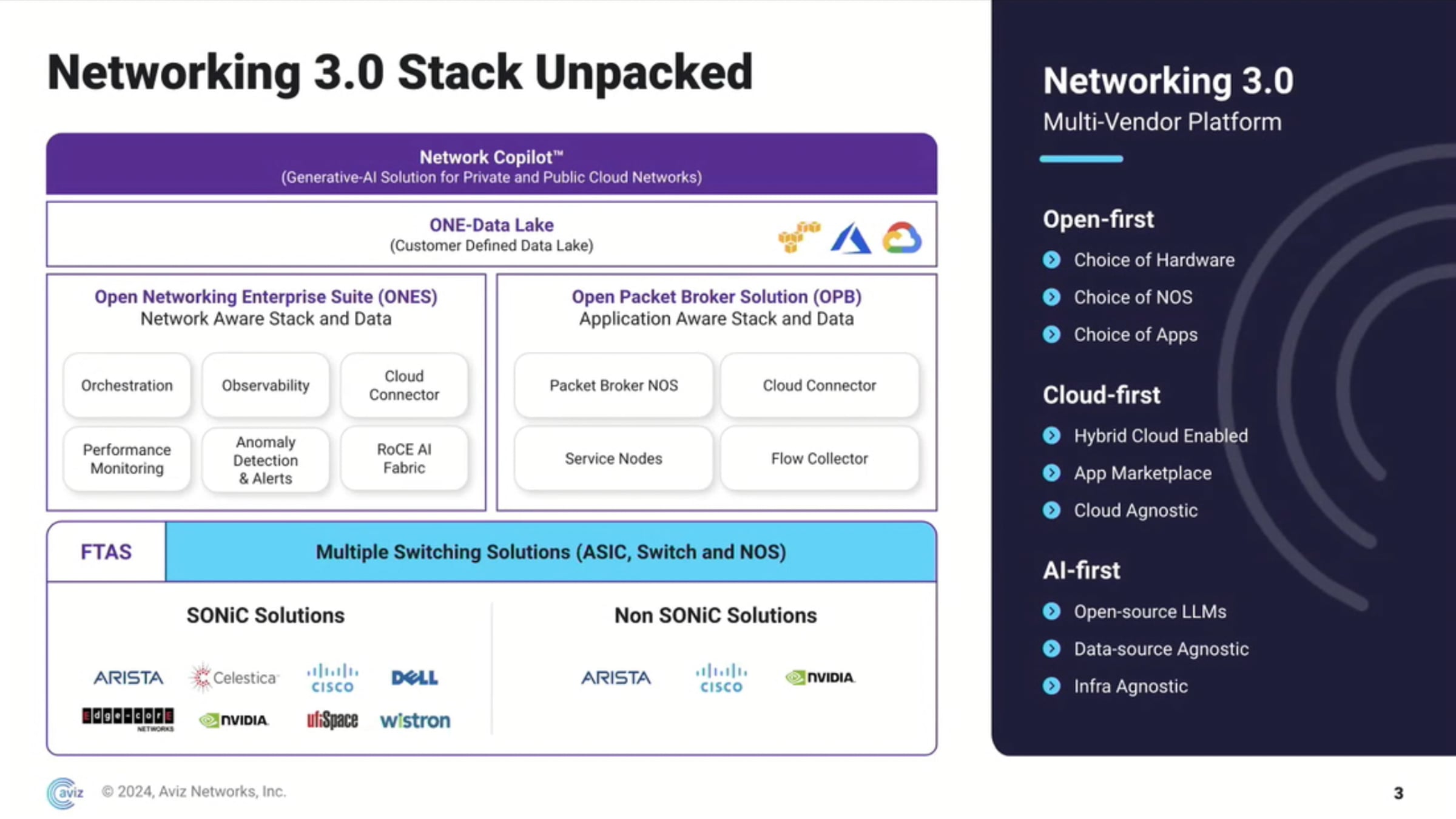 Networking 3.0 Stack Unpacked

Network Copilot™
(Generative-AI Solution for Private and Public Cloud Networks)

ONE-Data Lake
(Customer Defined Data Lake)

Open Networking Enterprise Suite (ONES)
Network Aware Stack and Data

Orchestration

Observability

Cloud Connector

Performance Monitoring

Anomaly Detection & Alerts

RoCE AI Fabric

Open Packet Broker Solution (OPB)
Application Aware Stack and Data

Packet Broker NOS

Cloud Connector

Service Nodes

Flow Collector

FTAS

Multiple Switching Solutions (ASIC, Switch and NOS)

SONiC Solutions

ARISTA Celestica CISCO DELL
Edge-core NETWORKS NVIDIA ufiSpace wistron

Non SONiC Solutions

ARISTA CISCO NVIDIA

aviz © 2024, Aviz Networks, Inc.

Networking 3.0
Multi-Vendor Platform

Open-first
Choice of Hardware
Choice of NOS
Choice of Apps

Cloud-first
Hybrid Cloud Enabled
App Marketplace
Cloud Agnostic

AI-first
Open-source LLMs
Data-source Agnostic
Infra Agnostic

3